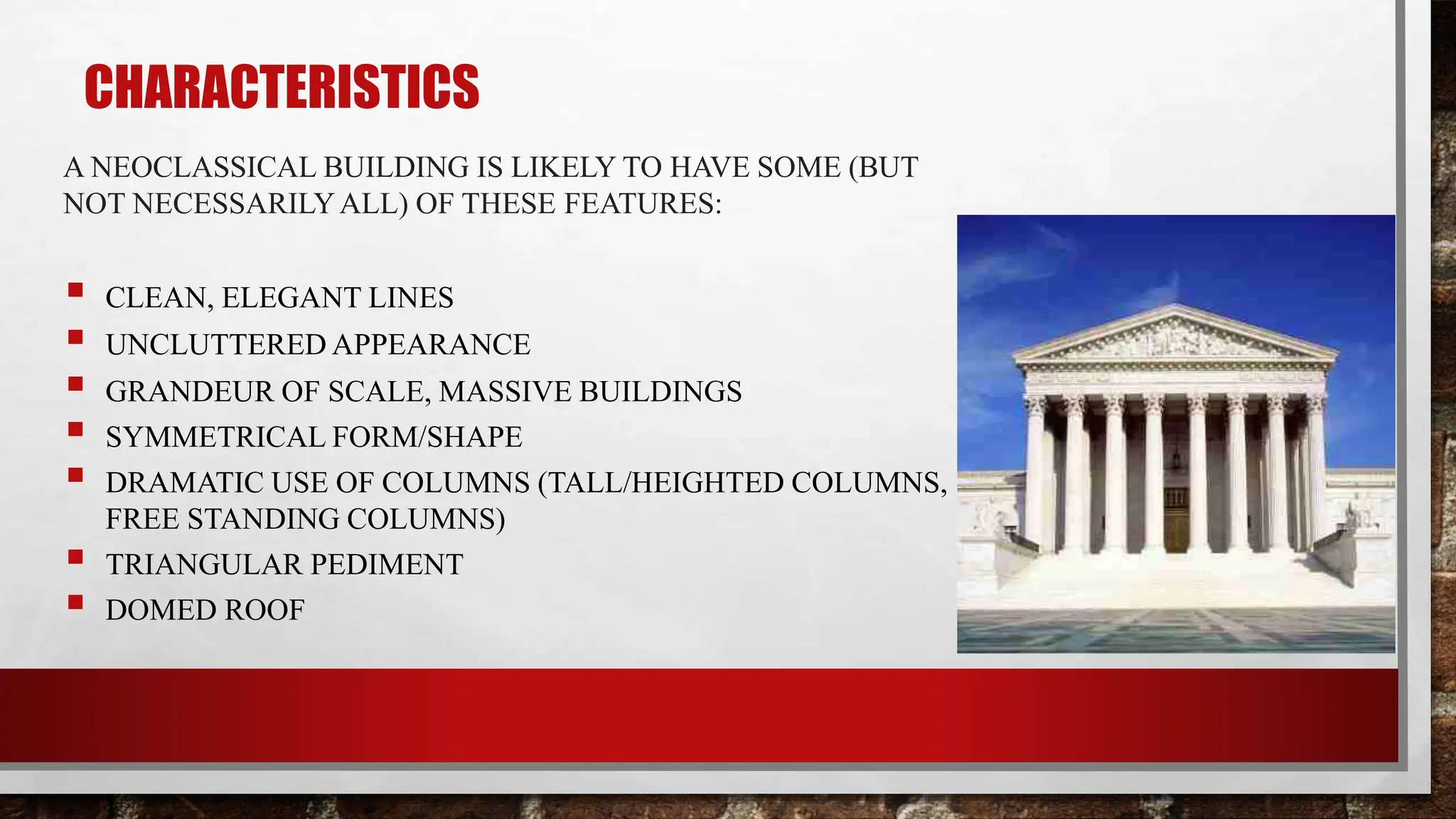 CHARACTERISTICS

A NEOCLASSICAL BUILDING IS LIKELY TO HAVE SOME (BUT NOT NECESSARILY ALL) OF THESE FEATURES:

- CLEAN, ELEGANT LINES
- UNCLUTTERED APPEARANCE
- GRANDEUR OF SCALE, MASSIVE BUILDINGS
- SYMMETRICAL FORM/SHAPE
- DRAMATIC USE OF COLUMNS (TALL/HEIGHTED COLUMNS, FREE STANDING COLUMNS)
- TRIANGULAR PEDIMENT
- DOMED ROOF